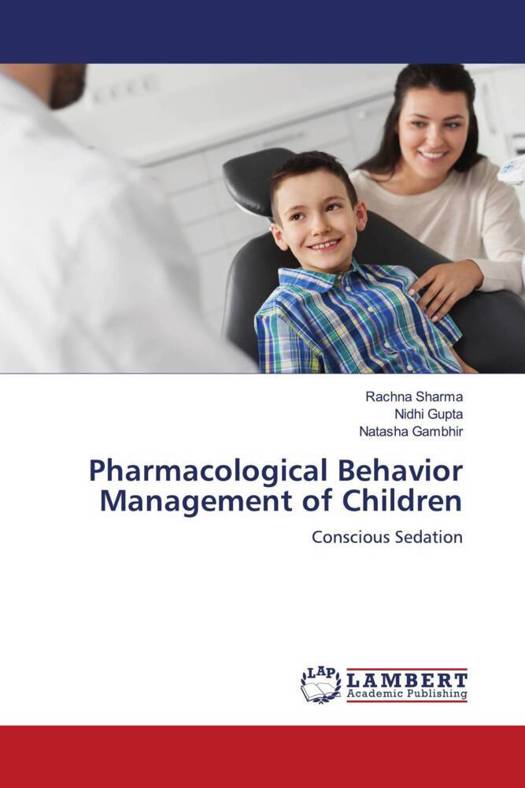 Rachna Sharma
Nidhi Gupta
Natasha Gambhir

Pharmacological Behavior Management of Children

Conscious Sedation

LAP LAMBERT Academic Publishing